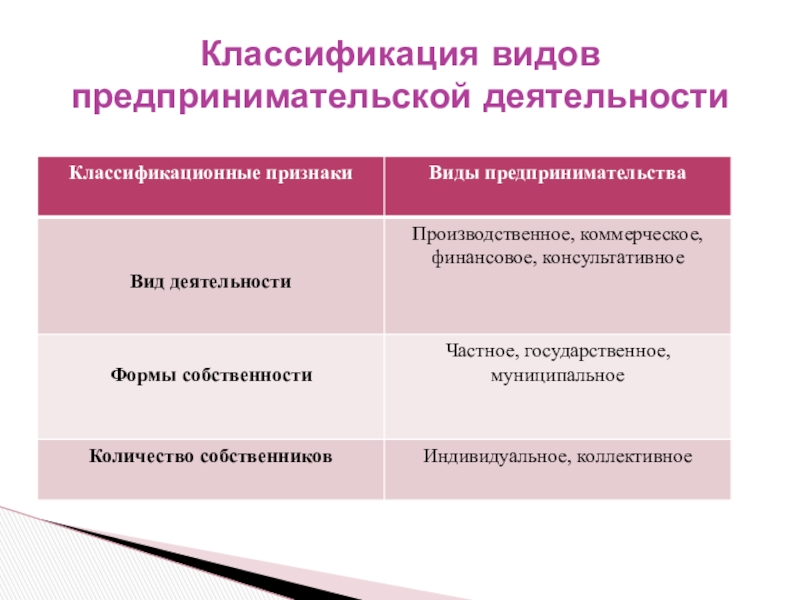 Классификация видов предпринимательской деятельности

| Классификационные признаки | Виды предпринимательства |
|---|---|
| Вид деятельности | Производственное, коммерческое, финансовое, консультативное |
| Формы собственности | Частное, государственное, муниципальное |
| Количество собственников | Индивидуальное, коллективное |